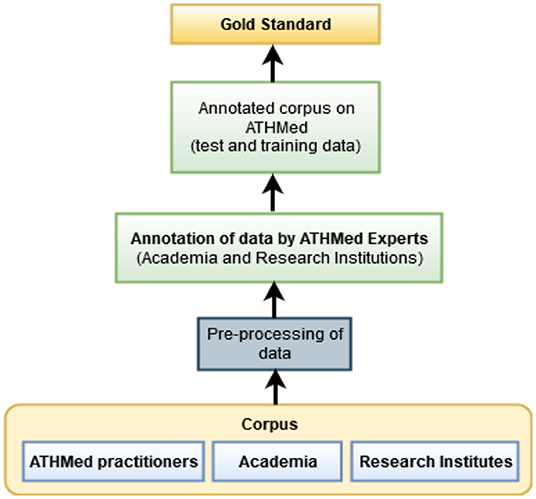 Gold Standard

Annotated corpus on ATHMed (test and training data)

Annotation of data by ATHMed Experts (Academia and Research Institutions)

Pre-processing of data

Corpus

ATHMed practitioners

Academia

Research Institutes